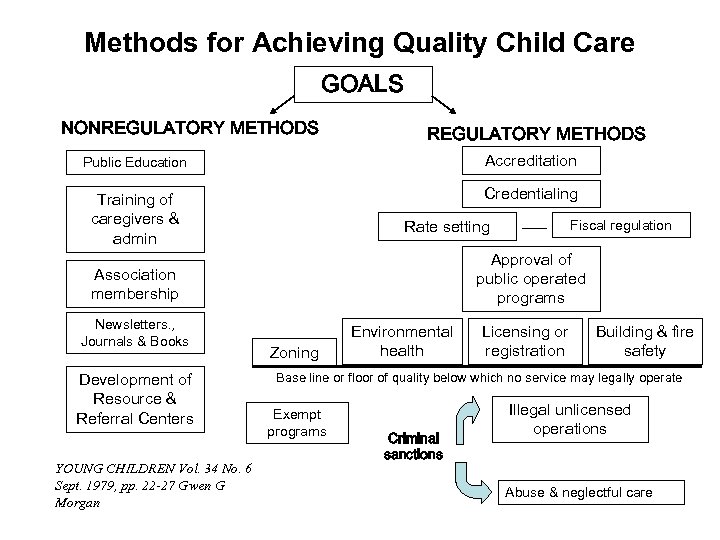 Methods for Achieving Quality Child Care

GOALS

NONREGULATORY METHODS

Public Education

Training of caregivers & admin

Association membership

Newsletters., Journals & Books

Development of Resource & Referral Centers

REGULATORY METHODS

Accreditation

Credentialing

Rate setting

Fiscal regulation

Approval of public operated programs

Zoning

Environmental health

Licensing or registration

Building & fire safety

Base line or floor of quality below which no service may legally operate

Exempt programs

Criminal sanctions

Illegal unlicensed operations

Abuse & neglectful care

YOUNG CHILDREN Vol. 34 No. 6 Sept. 1979, pp. 22-27 Gwen G Morgan